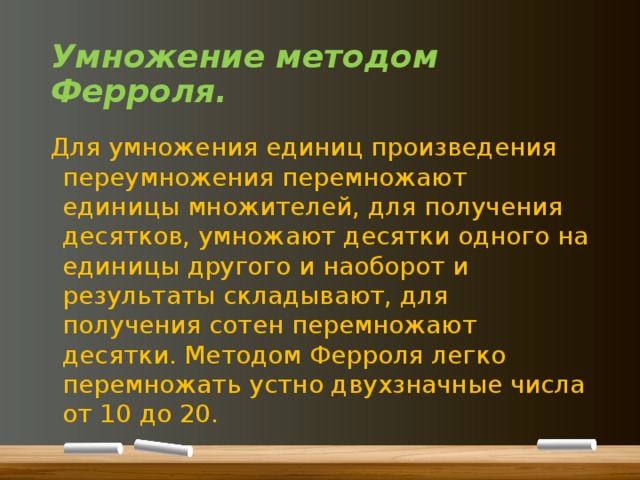 Умножение методом Ферроля.

Для умножения единиц произведения переумножения перемножают единицы множителей, для получения десятков, умножают десятки одного на единицы другого и наоборот и результаты складывают, для получения сотен перемножают десятки. Методом Ферроля легко перемножать устно двухзначные числа от 10 до 20.